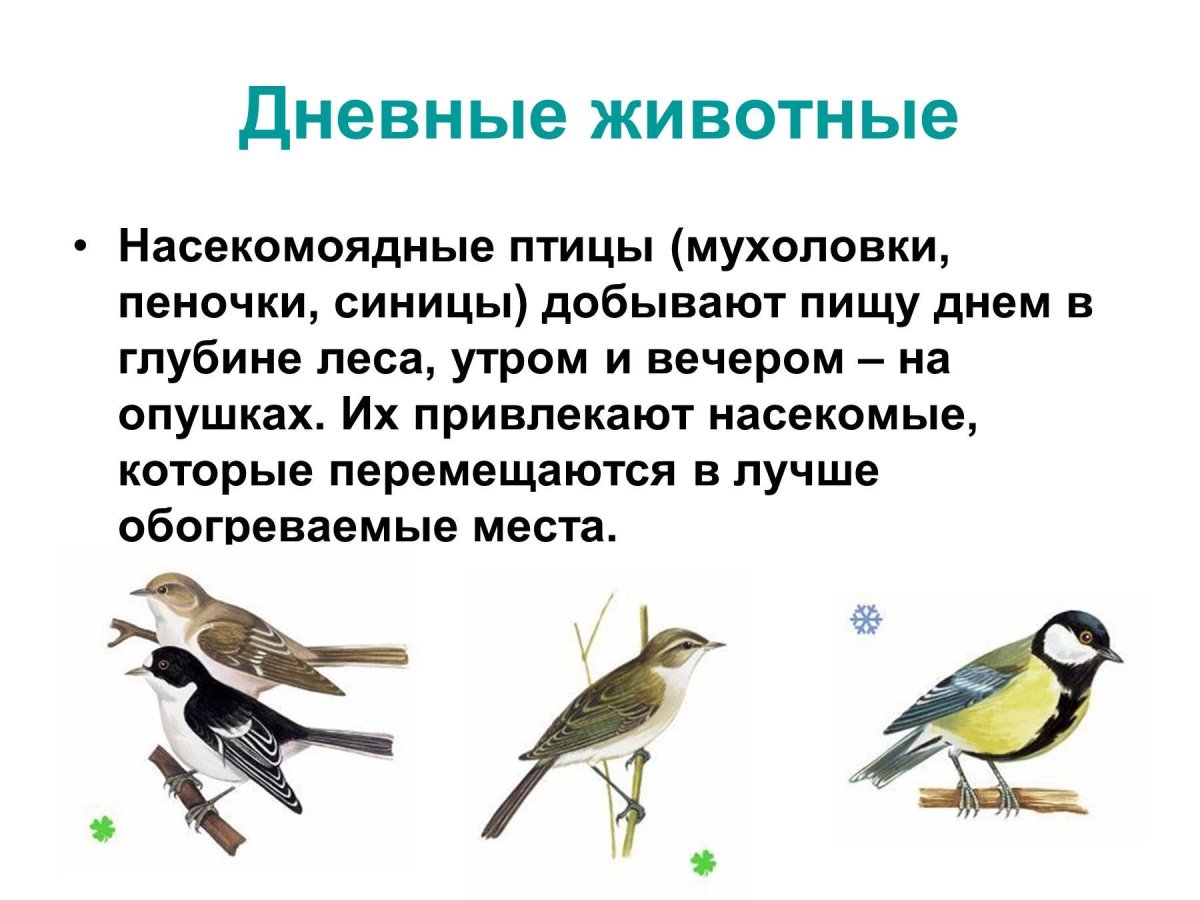 Дневные животные

• Насекомоядные птицы (мухоловки, пеночки, синицы) добывают пищу днем в глубине леса, утром и вечером – на опушках. Их привлекают насекомые, которые перемещаются в лучше обогреваемые места.